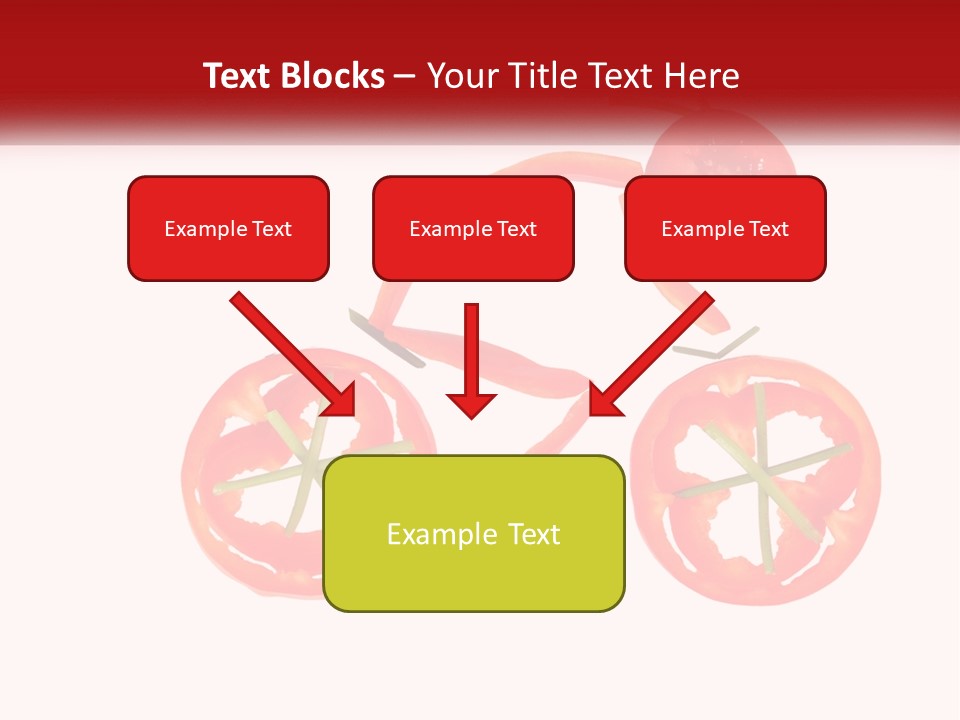 Text Blocks – Your Title Text Here

Example Text

Example Text

Example Text

Example Text